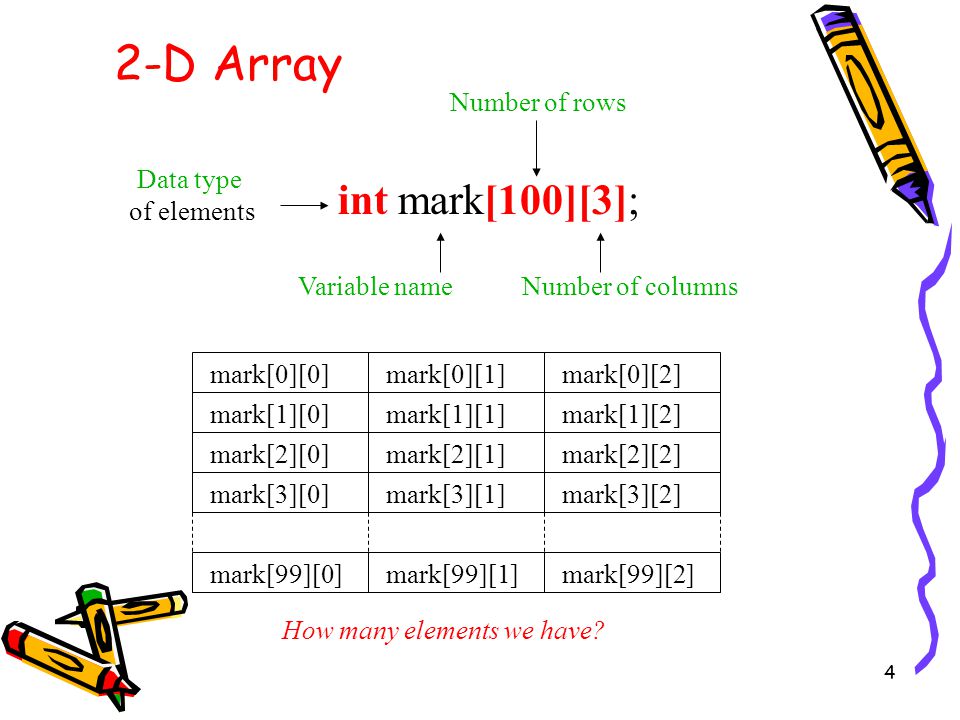 2-D Array

Number of rows

Data type of elements

int mark[100][3];

Variable name

Number of columns

| mark[0][0] | mark[0][1] | mark[0][2] |
|---|---|---|
| mark[1][0] | mark[1][1] | mark[1][2] |
| mark[2][0] | mark[2][1] | mark[2][2] |
| mark[3][0] | mark[3][1] | mark[3][2] |
| | | |
| mark[99][0] | mark[99][1] | mark[99][2] |

How many elements we have?

4